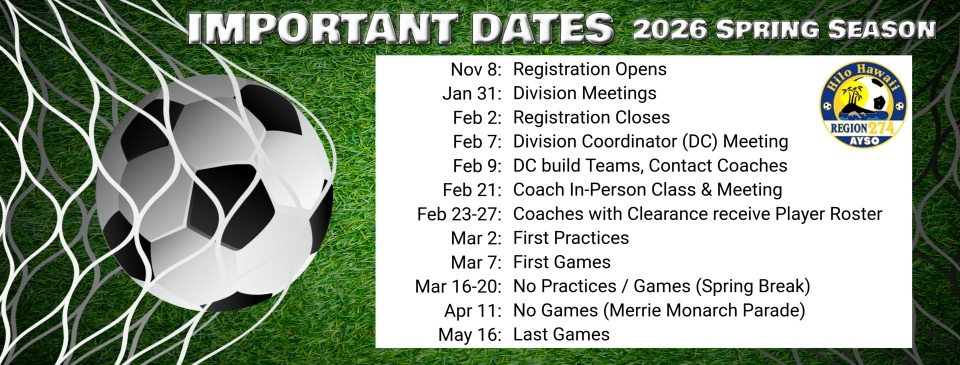 IMPORTANT DATES 2026 Spring Season

Hilo Hawaii
REGION 274
AYSO

Nov 8: Registration Opens
Jan 31: Division Meetings
Feb 2: Registration Closes
Feb 7: Division Coordinator (DC) Meeting
Feb 9: DC build Teams, Contact Coaches
Feb 21: Coach In-Person Class & Meeting
Feb 23-27: Coaches with Clearance receive Player Roster
Mar 2: First Practices
Mar 7: First Games
Mar 16-20: No Practices / Games (Spring Break)
Apr 11: No Games (Merrie Monarch Parade)
May 16: Last Games